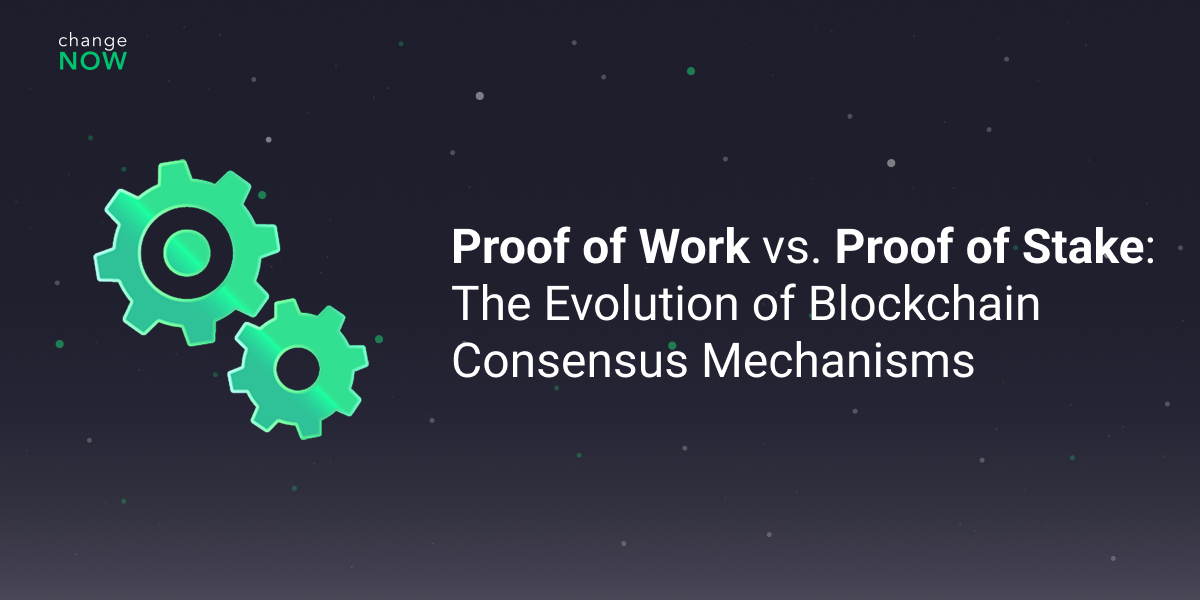 change
NOW

Proof of Work vs. Proof of Stake: The Evolution of Blockchain Consensus Mechanisms